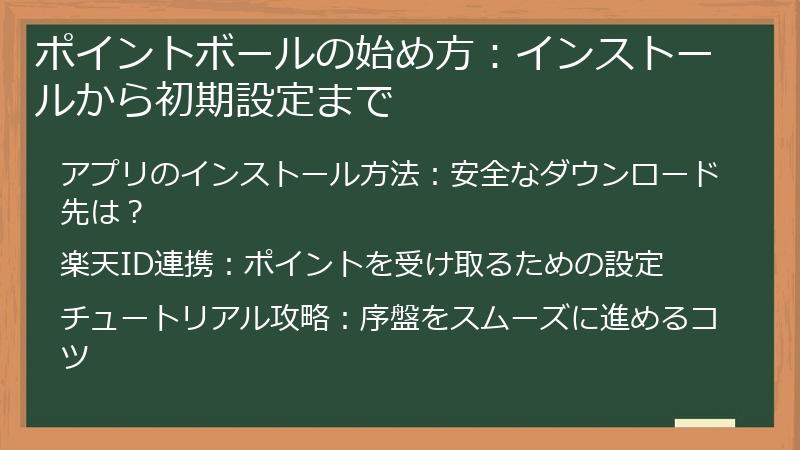 ポイントボールの始め方：インストールから初期設定まで

アプリのインストール方法：安全なダウンロード先は？

楽天ID連携：ポイントを受け取るための設定

チュートリアル攻略：序盤をスムーズに進めるコツ